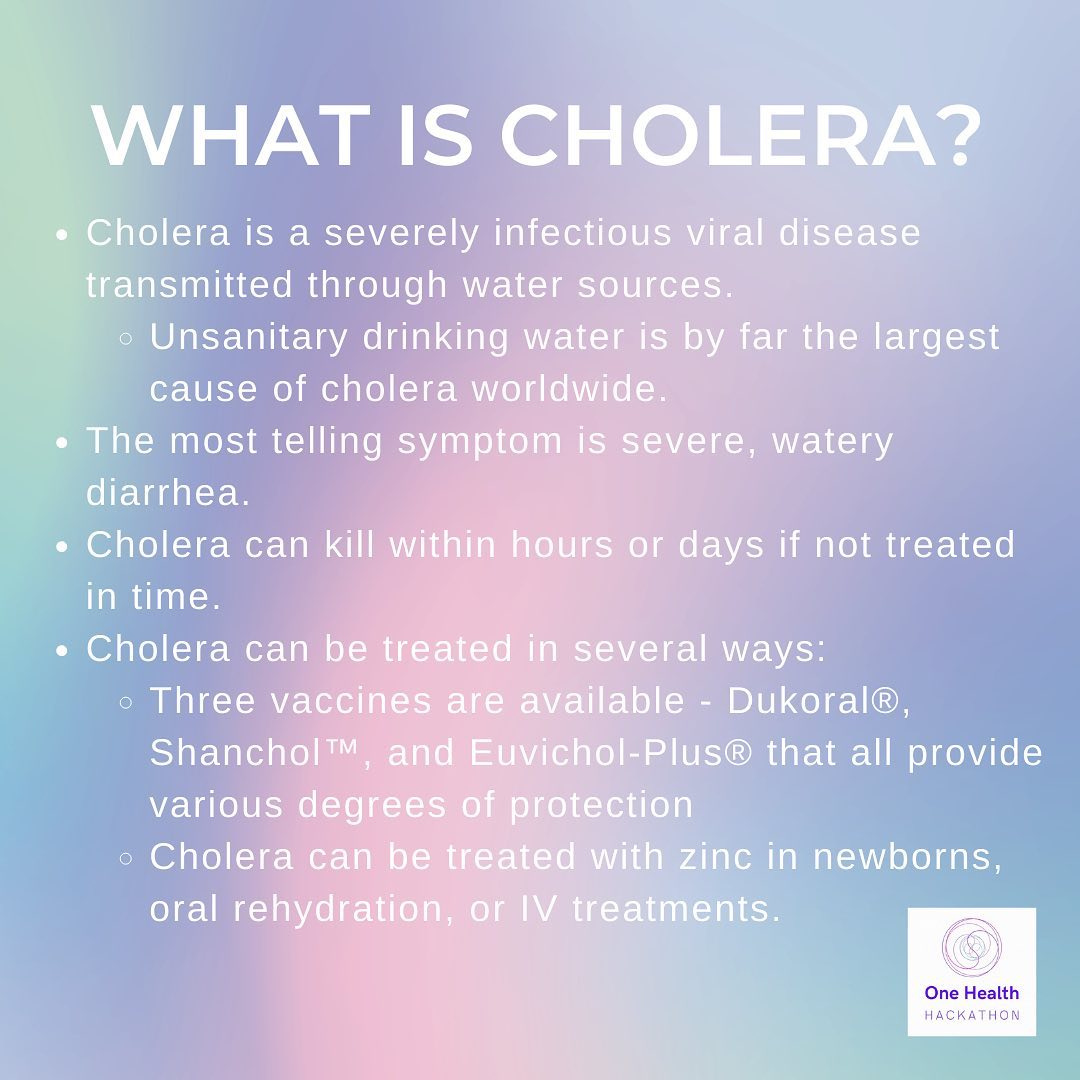 WHAT IS CHOLERA?

- Cholera is a severely infectious viral disease transmitted through water sources.
  - Unsanitary drinking water is by far the largest cause of cholera worldwide.
- The most telling symptom is severe, watery diarrhea.
- Cholera can kill within hours or days if not treated in time.
- Cholera can be treated in several ways:
  - Three vaccines are available - Dukoral®, Shanchol™, and Euvichol-Plus® that all provide various degrees of protection
  - Cholera can be treated with zinc in newborns, oral rehydration, or IV treatments.

One Health
HACKATHON